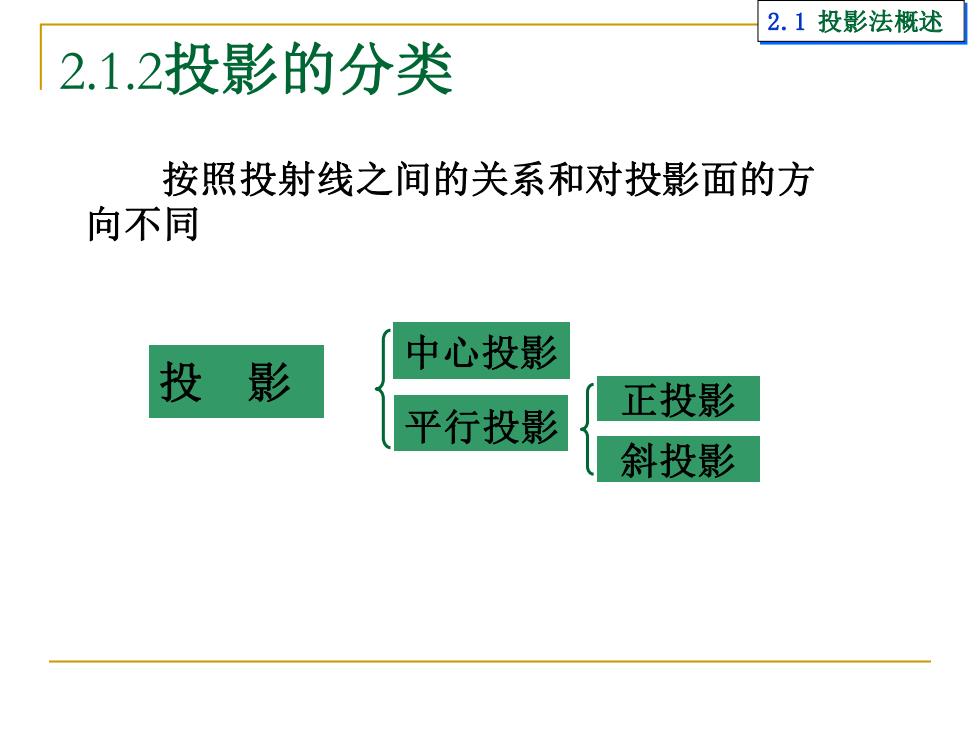 2.1 投影法概述

2.1.2投影的分类

按照投射线之间的关系和对投影面的方向不同

投　影

中心投影

平行投影

正投影

斜投影